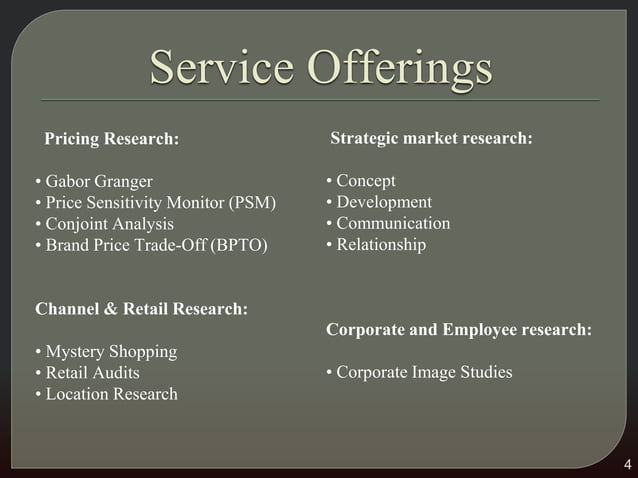 Service Offerings

Pricing Research:

• Gabor Granger
• Price Sensitivity Monitor (PSM)
• Conjoint Analysis
• Brand Price Trade-Off (BPTO)

Channel & Retail Research:

• Mystery Shopping
• Retail Audits
• Location Research

Strategic market research:

• Concept
• Development
• Communication
• Relationship

Corporate and Employee research:

• Corporate Image Studies

4